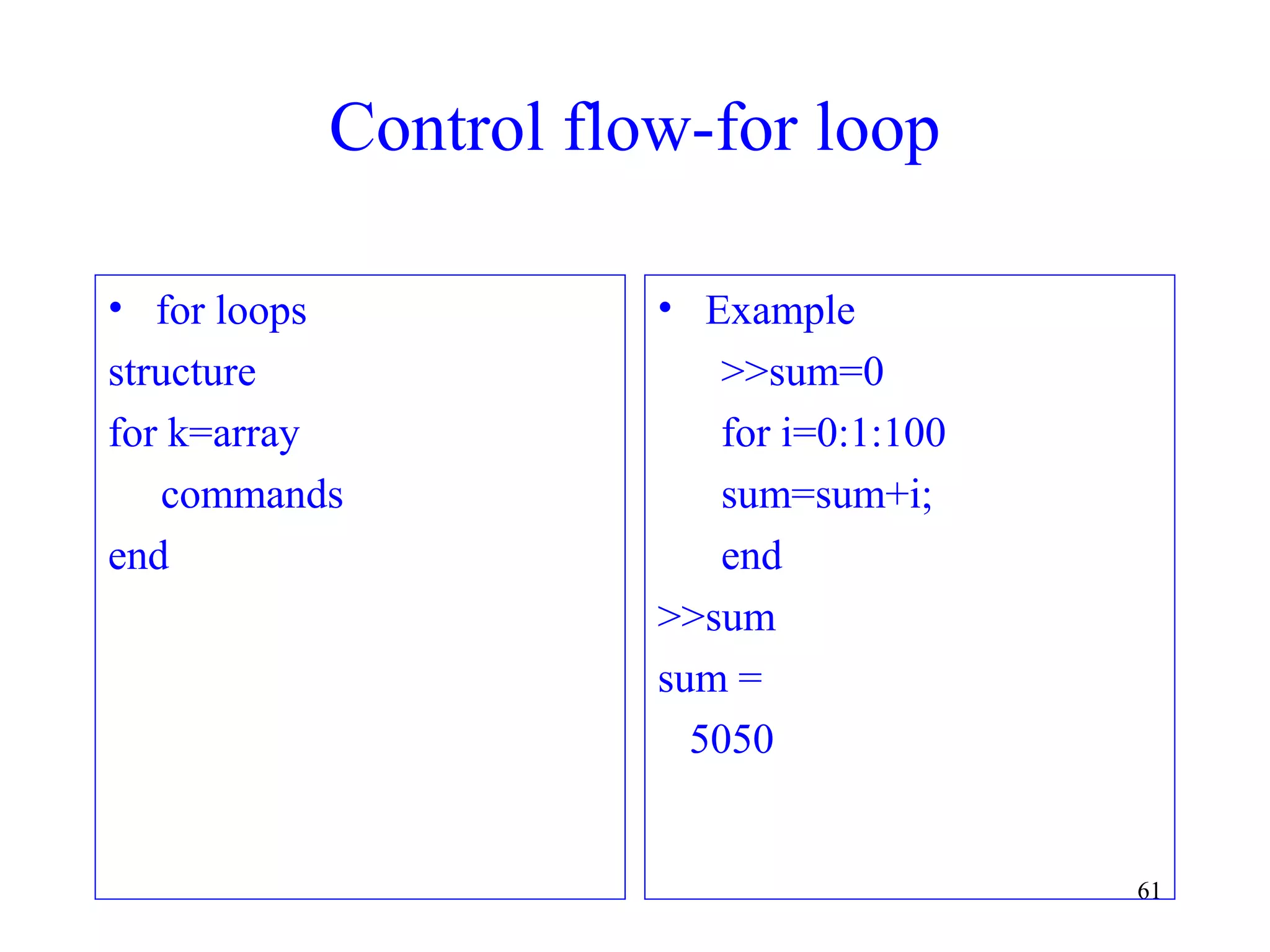 Control flow-for loop

• for loops

structure

for k=array

commands

end

• Example

>>sum=0

for i=0:1:100

sum=sum+i;

end

>>sum

sum =

5050

61